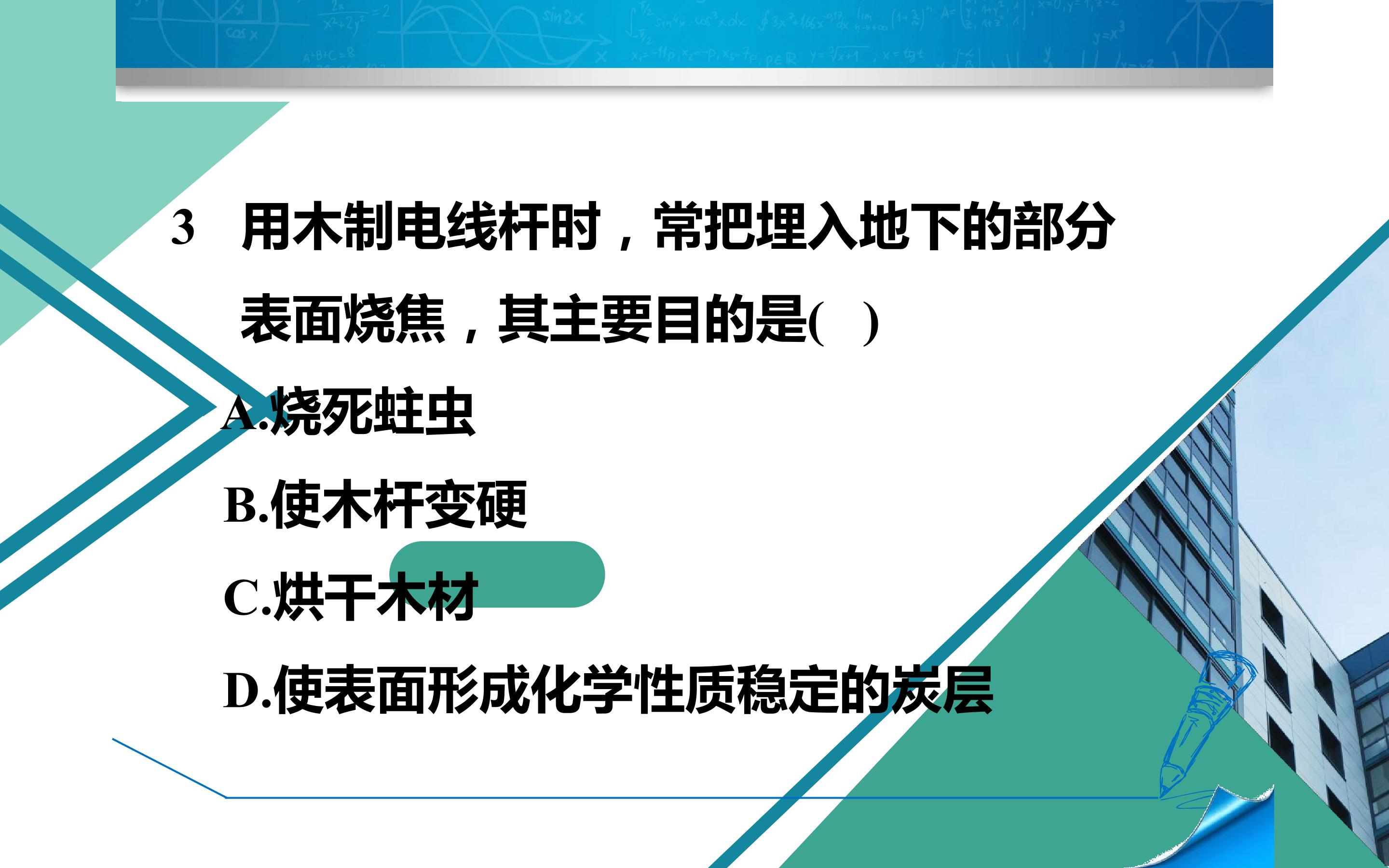 3 用木制电线杆时，常把埋入地下的部分表面烧焦，其主要目的是(　)

A.烧死蛀虫

B.使木杆变硬

C.烘干木材

D.使表面形成化学性质稳定的炭层